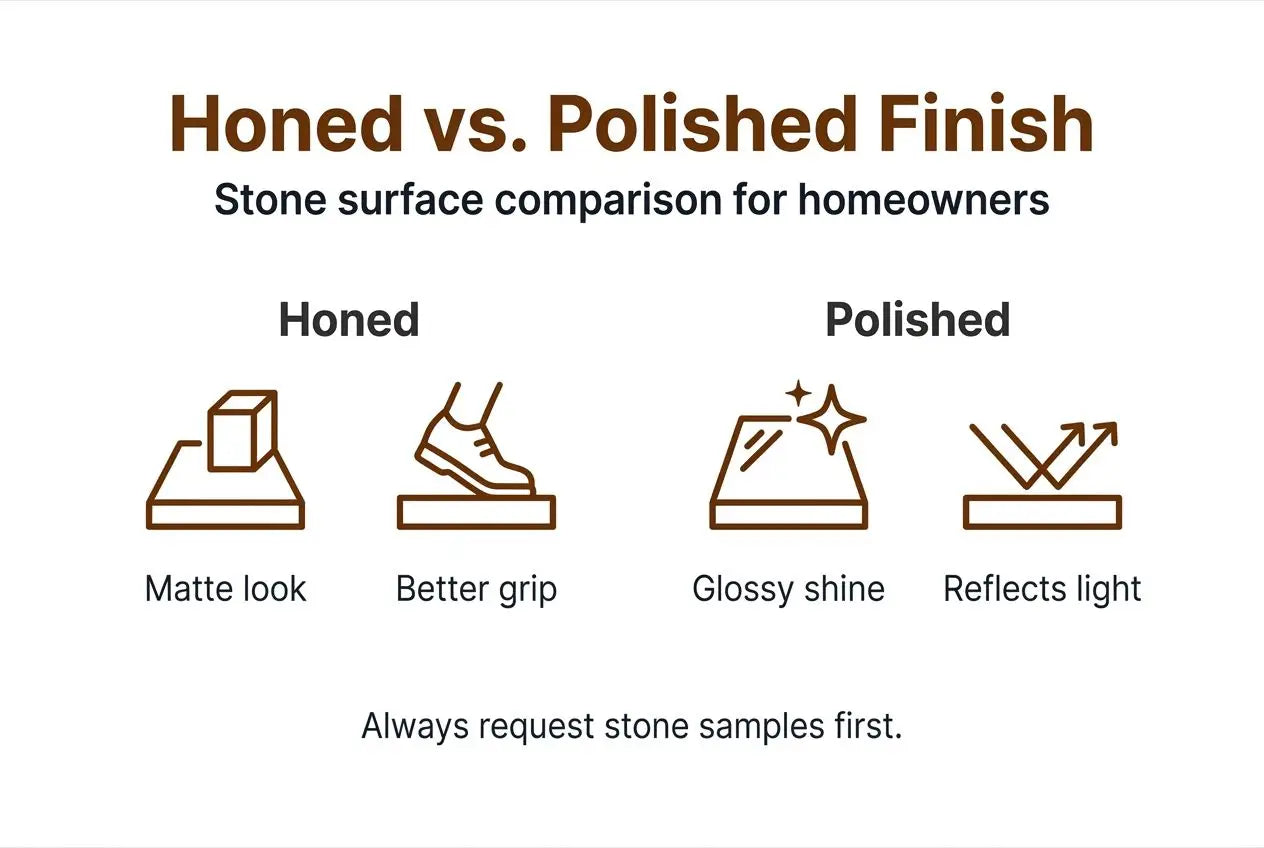 Honed vs. Polished Finish
Stone surface comparison for homeowners

Honed

Matte look

Better grip

Polished

Glossy shine

Reflects light

Always request stone samples first.